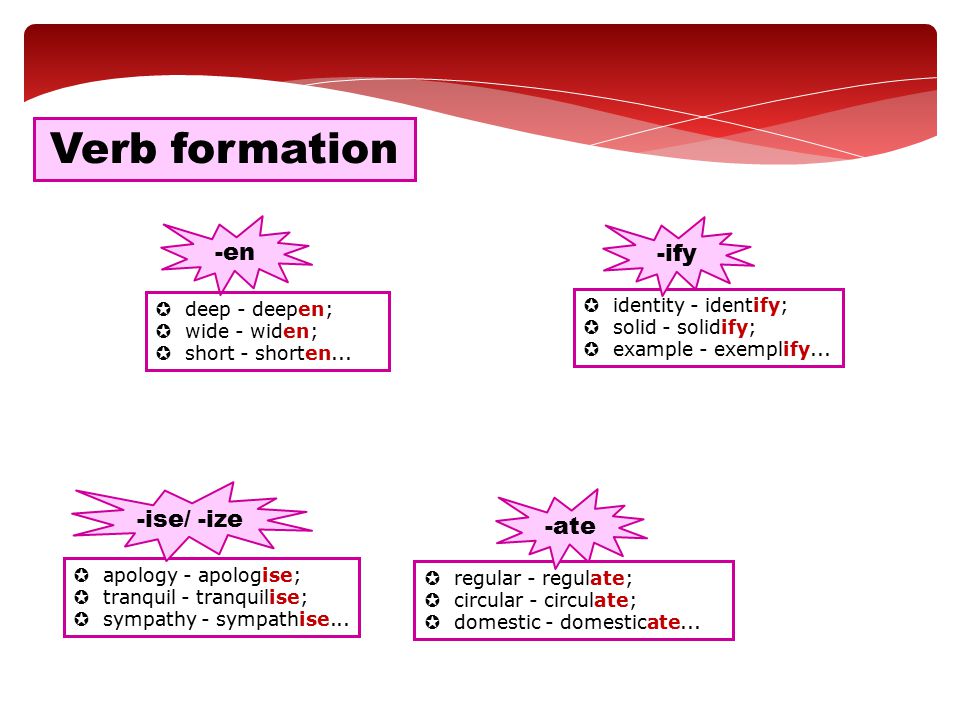 Verb formation

-en

✪ deep - deepen;
✪ wide - widen;
✪ short - shorten...

-ify

✪ identity - identify;
✪ solid - solidify;
✪ example - exemplify...

-ise/ -ize

✪ apology - apologise;
✪ tranquil - tranquilise;
✪ sympathy - sympathise...

-ate

✪ regular - regulate;
✪ circular - circulate;
✪ domestic - domesticate...